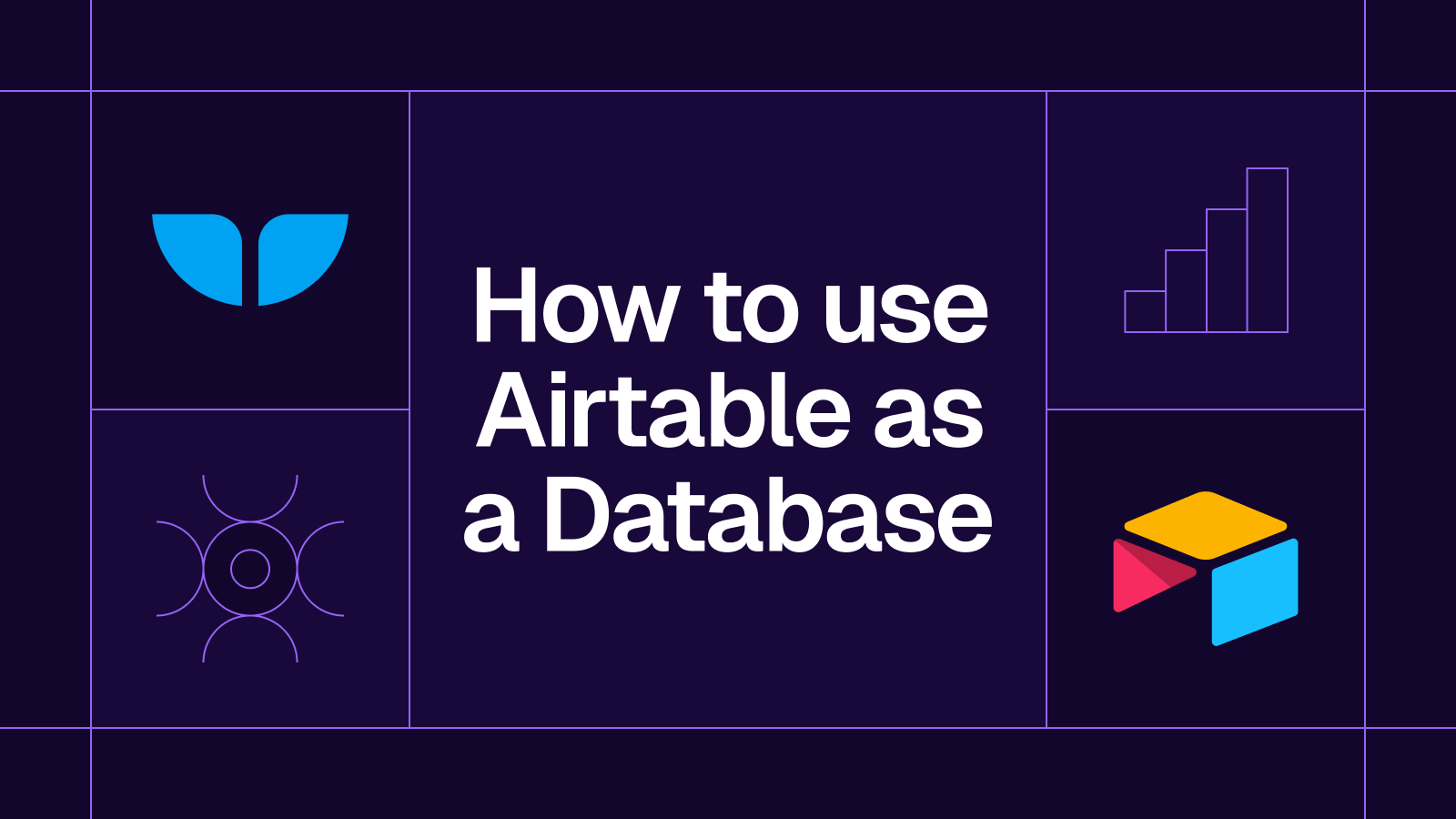 How to use Airtable as a Database